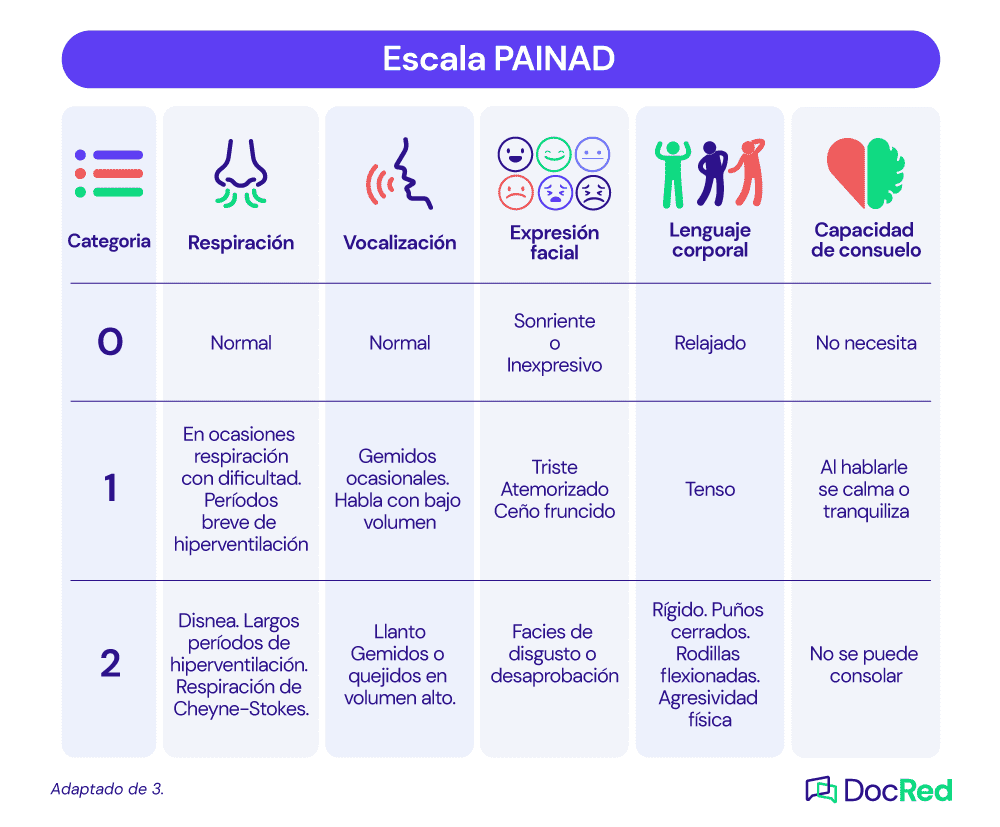 Escala PAINAD

| Categoria | Respiración | Vocalización | Expresión facial | Lenguaje corporal | Capacidad de consuelo |
|---|---|---|---|---|---|
| 0 | Normal | Normal | Sonriente o Inexpresivo | Relajado | No necesita |
| 1 | En ocasiones respiración con dificultad. Períodos breve de hiperventilación | Gemidos ocasionales. Habla con bajo volumen | Triste Atemorizado Ceño fruncido | Tenso | Al hablarle se calma o tranquiliza |
| 2 | Disnea. Largos períodos de hiperventilación. Respiración de Cheyne-Stokes. | Llanto Gemidos o quejidos en volumen alto. | Facies de disgusto o desaprobación | Rígido. Puños cerrados. Rodillas flexionadas. Agresividad física | No se puede consolar |

Adaptado de 3.

DocRed